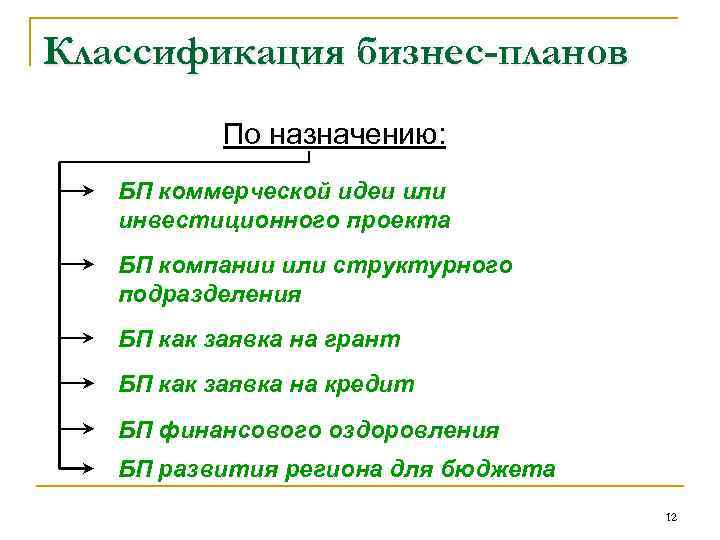 Классификация бизнес-планов

По назначению:

БП коммерческой идеи или инвестиционного проекта

БП компании или структурного подразделения

БП как заявка на грант

БП как заявка на кредит

БП финансового оздоровления

БП развития региона для бюджета

12